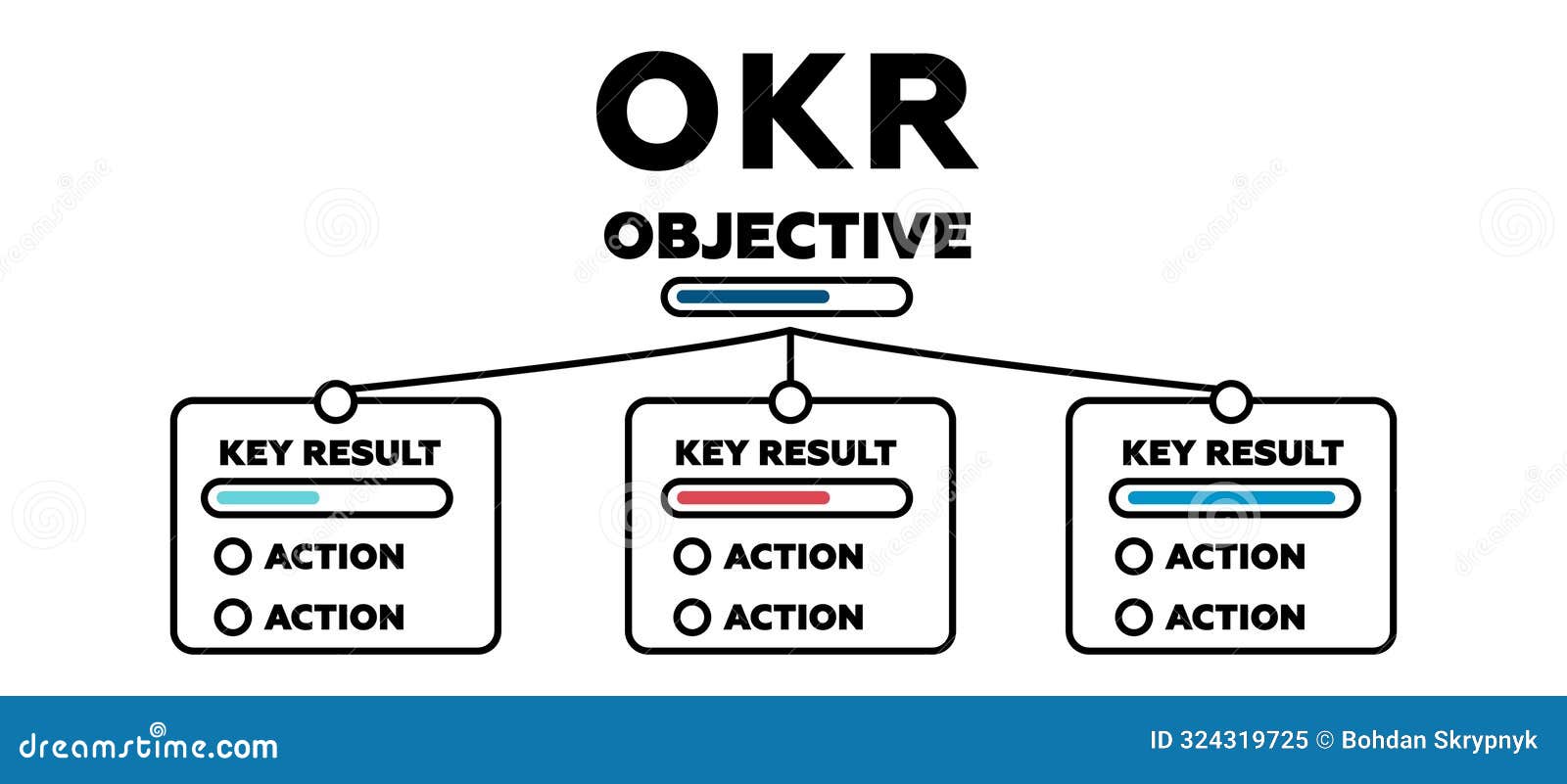 OKR

OBJECTIVE

KEY RESULT
ACTION
ACTION

KEY RESULT
ACTION
ACTION

KEY RESULT
ACTION
ACTION

dreamstime.com

ID 324319725 © Bohdan Skrypnyk